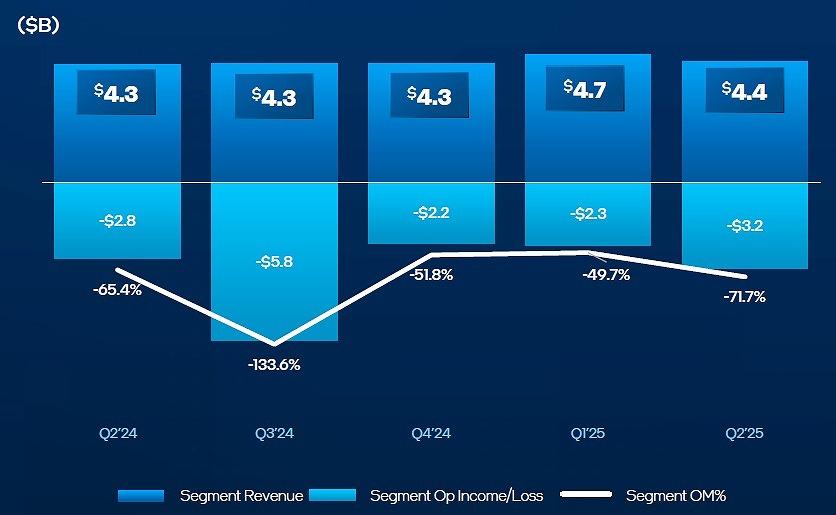 ($B)

$4.3 $4.3 $4.3 $4.7 $4.4

-$2.8 -$5.8 -$2.2 -$2.3 -$3.2

-65.4% -133.6% -51.8% -49.7% -71.7%

Q2'24 Q3'24 Q4'24 Q1'25 Q2'25

Segment Revenue Segment Op Income/Loss Segment OM%